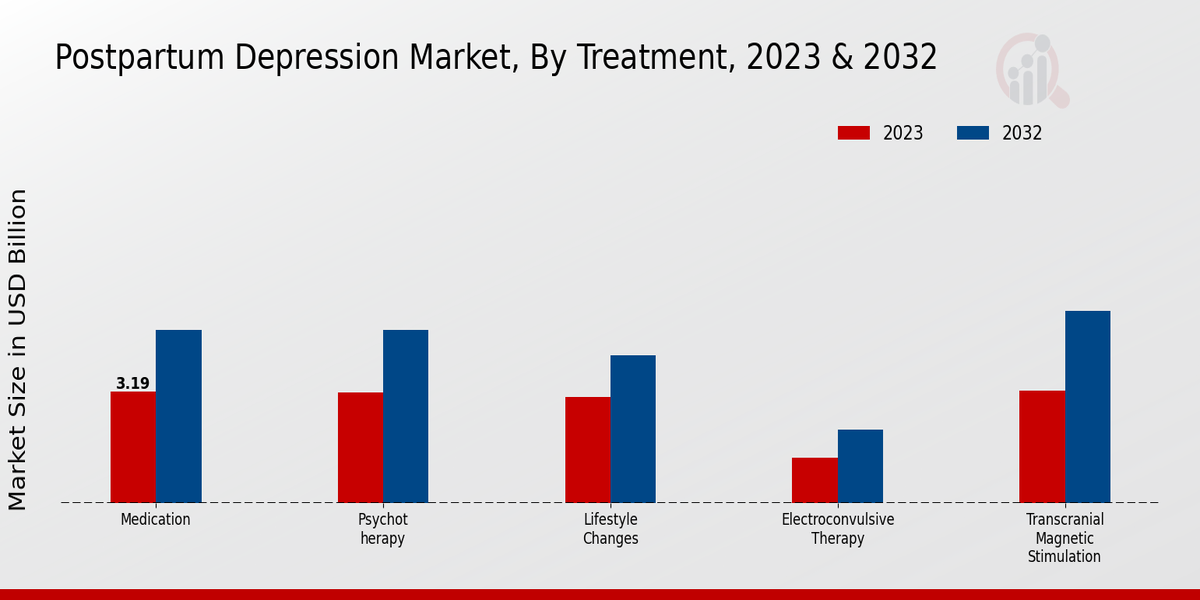 Postpartum Depression Market, By Treatment, 2023 & 2032

2023 2032

Market Size in USD Billion

3.19

Medication

Psychot herapy

Lifestyle Changes

Electroconvulsive Therapy

Transcranial Magnetic Stimulation